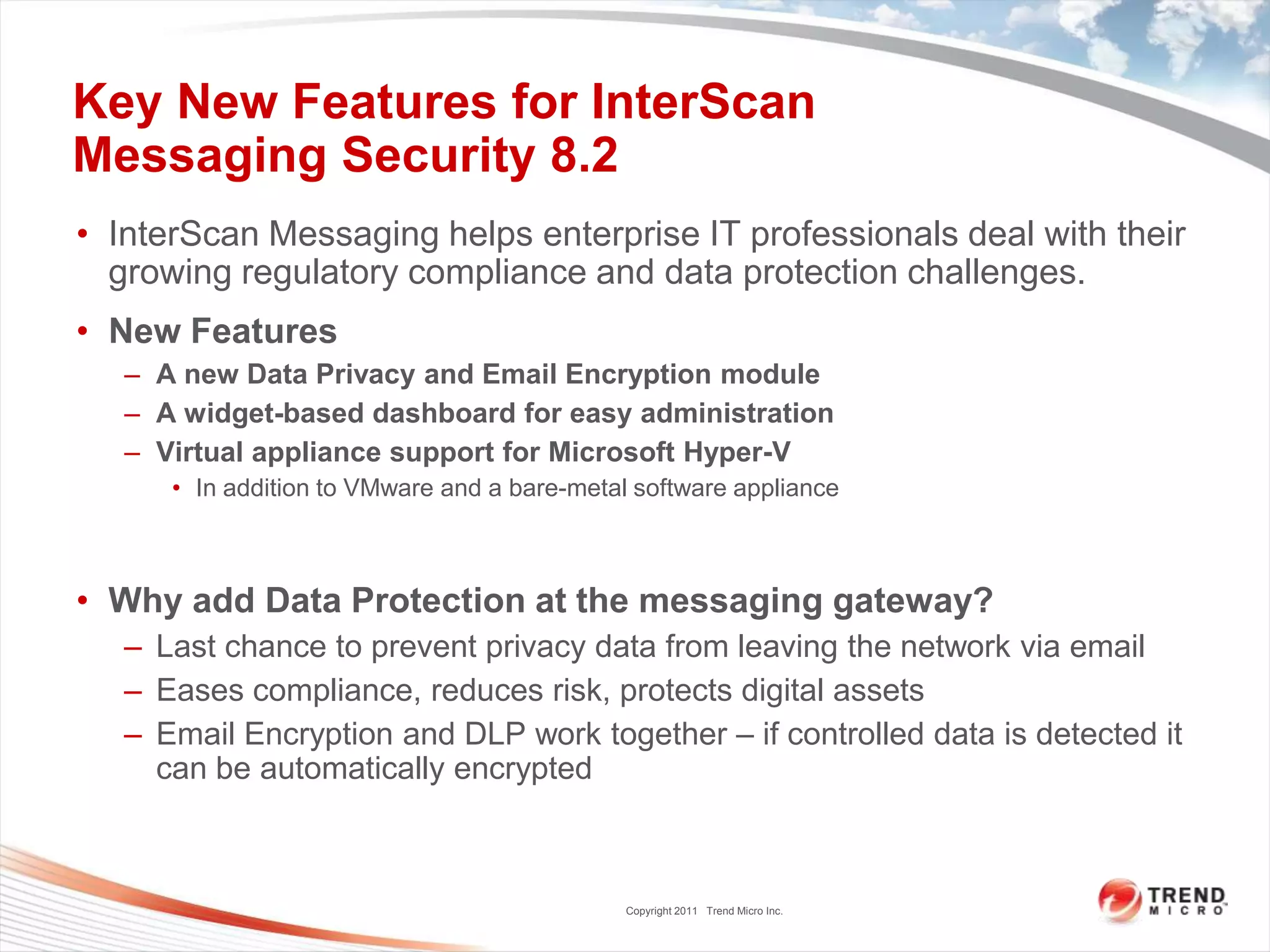 Key New Features for InterScan Messaging Security 8.2

• InterScan Messaging helps enterprise IT professionals deal with their growing regulatory compliance and data protection challenges.

• New Features
– A new Data Privacy and Email Encryption module
– A widget-based dashboard for easy administration
– Virtual appliance support for Microsoft Hyper-V
• In addition to VMware and a bare-metal software appliance

• Why add Data Protection at the messaging gateway?
– Last chance to prevent privacy data from leaving the network via email
– Eases compliance, reduces risk, protects digital assets
– Email Encryption and DLP work together – if controlled data is detected it can be automatically encrypted

Copyright 2011 Trend Micro Inc.

TREND MICRO